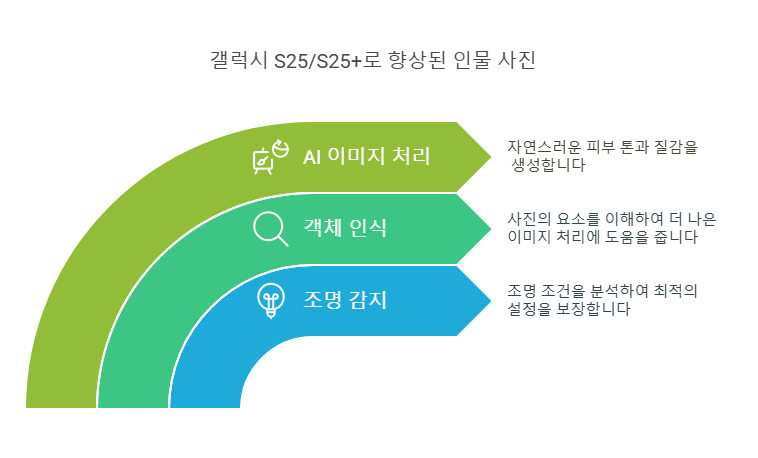 갤럭시 S25/S25+로 향상된 인물 사진

AI 이미지 처리

자연스러운 피부 톤과 질감을 생성합니다

객체 인식

사진의 요소를 이해하여 더 나은 이미지 처리에 도움을 줍니다

조명 감지

조명 조건을 분석하여 최적의 설정을 보장합니다